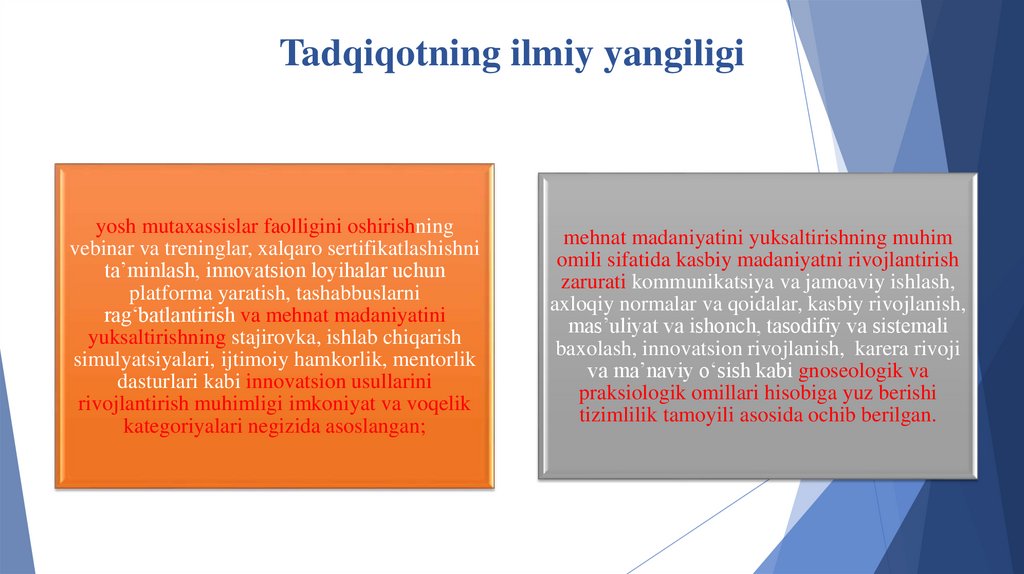 Tadqiqotning ilmiy yangiligi

yosh mutaxassislar faolligini oshirishning vebinar va treninglar, xalqaro sertifikatlashishni ta`minlash, innovatsion loyihalar uchun platforma yaratish, tashabbuslarni rag‘batlantirish va mehnat madaniyatini yuksaltirishning stajirovka, ishlab chiqarish simulyatsiyalari, ijtimoiy hamkorlik, mentorlik dasturlari kabi innovatsion usullarini rivojlantirish muhimligi imkoniyat va voqelik kategoriyalari negizida asoslangan;

mehnat madaniyatini yuksaltirishning muhim omili sifatida kasbiy madaniyatni rivojlantirish zarurati kommunikatsiya va jamoaviy ishlash, axloqiy normalar va qoidalar, kasbiy rivojlanish, mas`uliyat va ishonch, tasodifiy va sistemali baxolash, innovatsion rivojlanish, karera rivoji va ma`naviy o‘sish kabi gnoseologik va praksiologik omillari hisobiga yuz berishi tizimlilik tamoyili asosida ochib berilgan.